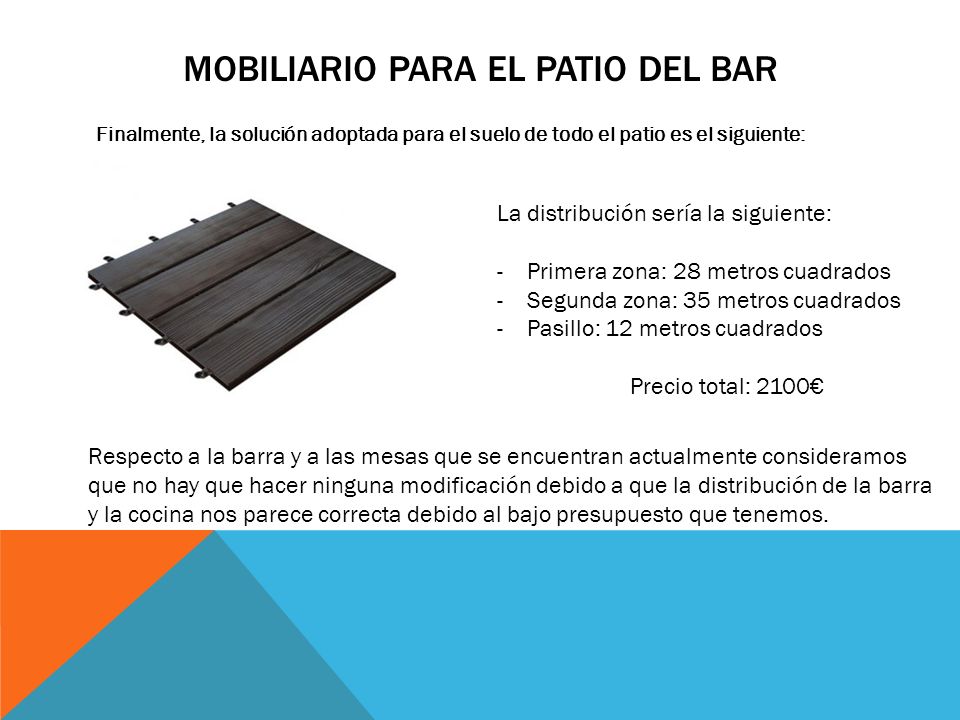 MOBILIARIO PARA EL PATIO DEL BAR

Finalmente, la solución adoptada para el suelo de todo el patio es el siguiente:

La distribución sería la siguiente:

- Primera zona: 28 metros cuadrados
- Segunda zona: 35 metros cuadrados
- Pasillo: 12 metros cuadrados

Precio total: 2100€

Respecto a la barra y a las mesas que se encuentran actualmente consideramos que no hay que hacer ninguna modificación debido a que la distribución de la barra y la cocina nos parece correcta debido al bajo presupuesto que tenemos.